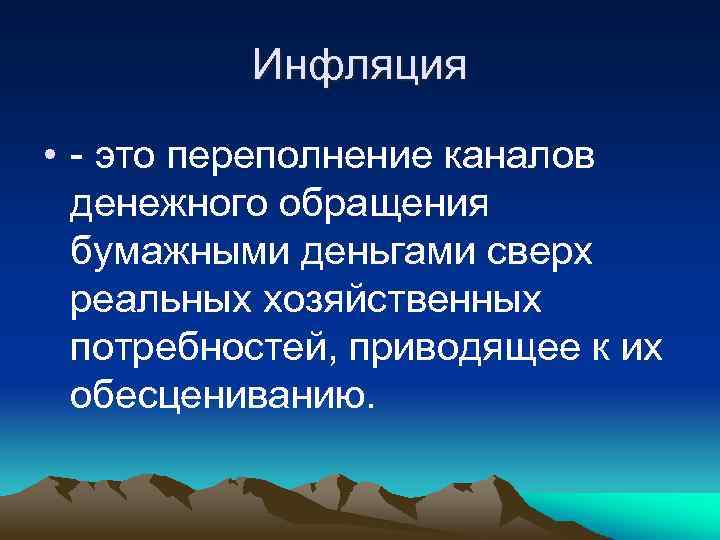 Инфляция

• - это переполнение каналов денежного обращения бумажными деньгами сверх реальных хозяйственных потребностей, приводящее к их обесцениванию.